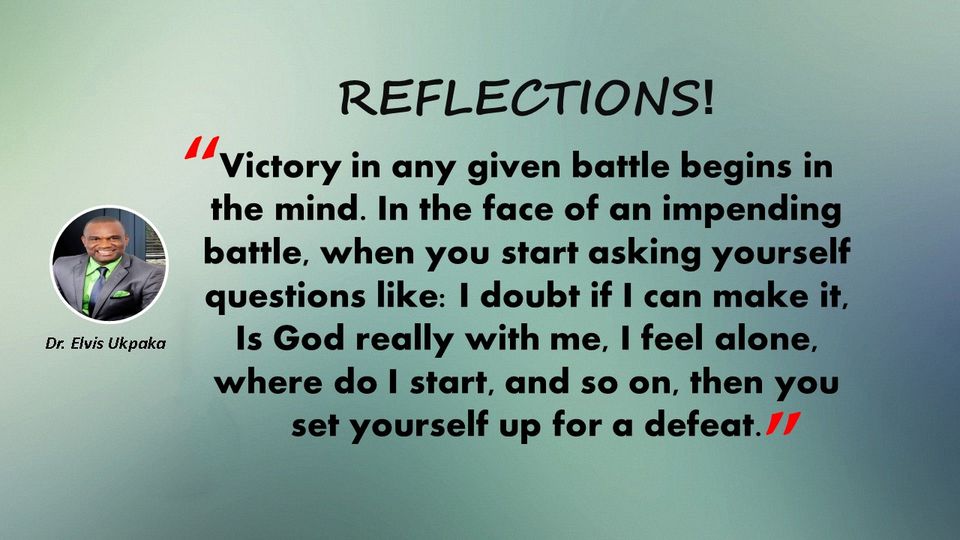 REFLECTIONS!

"Victory in any given battle begins in the mind. In the face of an impending battle, when you start asking yourself questions like: I doubt if I can make it, Is God really with me, I feel alone, where do I start, and so on, then you set yourself up for a defeat."

Dr. Elvis Ukpaka